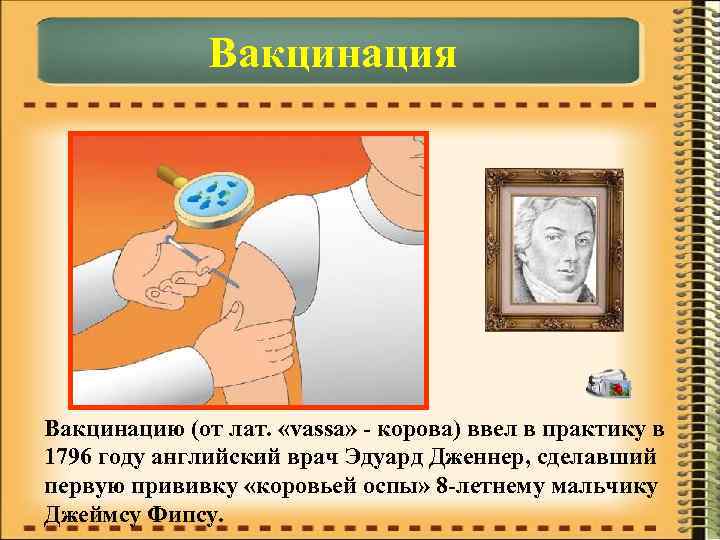 Вакцинация

Вакцинацию (от лат. «vassa» - корова) ввел в практику в 1796 году английский врач Эдуард Дженнер, сделавший первую прививку «коровьей оспы» 8-летнему мальчику Джеймсу Фипсу.